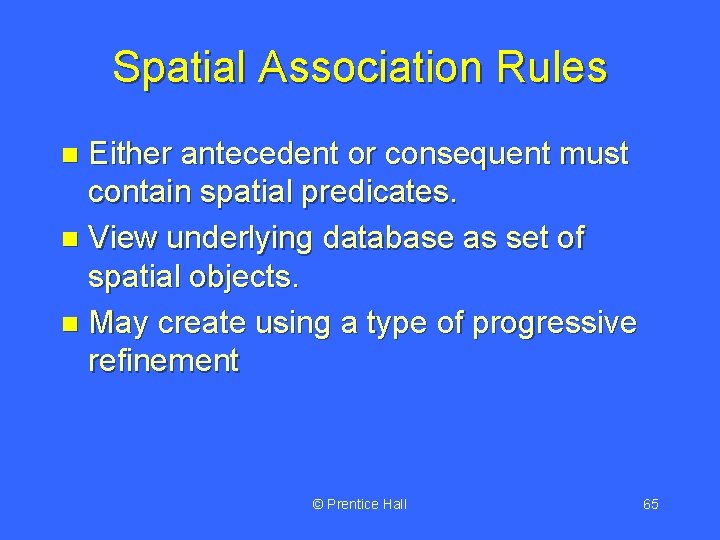 Spatial Association Rules

- Either antecedent or consequent must contain spatial predicates.
- View underlying database as set of spatial objects.
- May create using a type of progressive refinement

© Prentice Hall

65